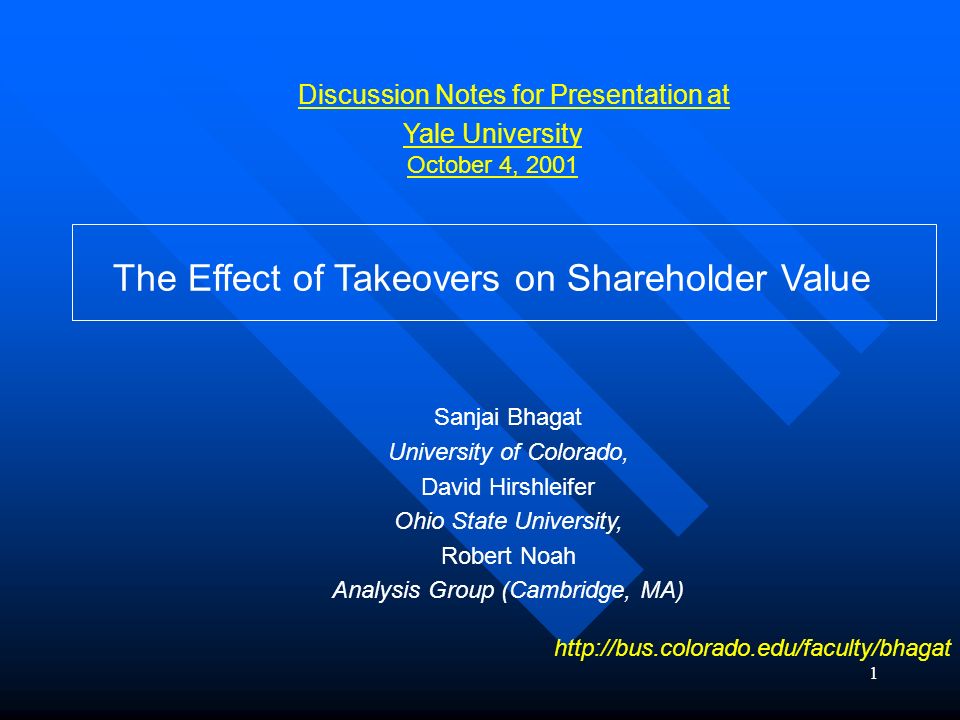 Discussion Notes for Presentation at
Yale University
October 4, 2001

The Effect of Takeovers on Shareholder Value

Sanjai Bhagat
University of Colorado,
David Hirshleifer
Ohio State University,
Robert Noah
Analysis Group (Cambridge, MA)

http://bus.colorado.edu/faculty/bhagat

1